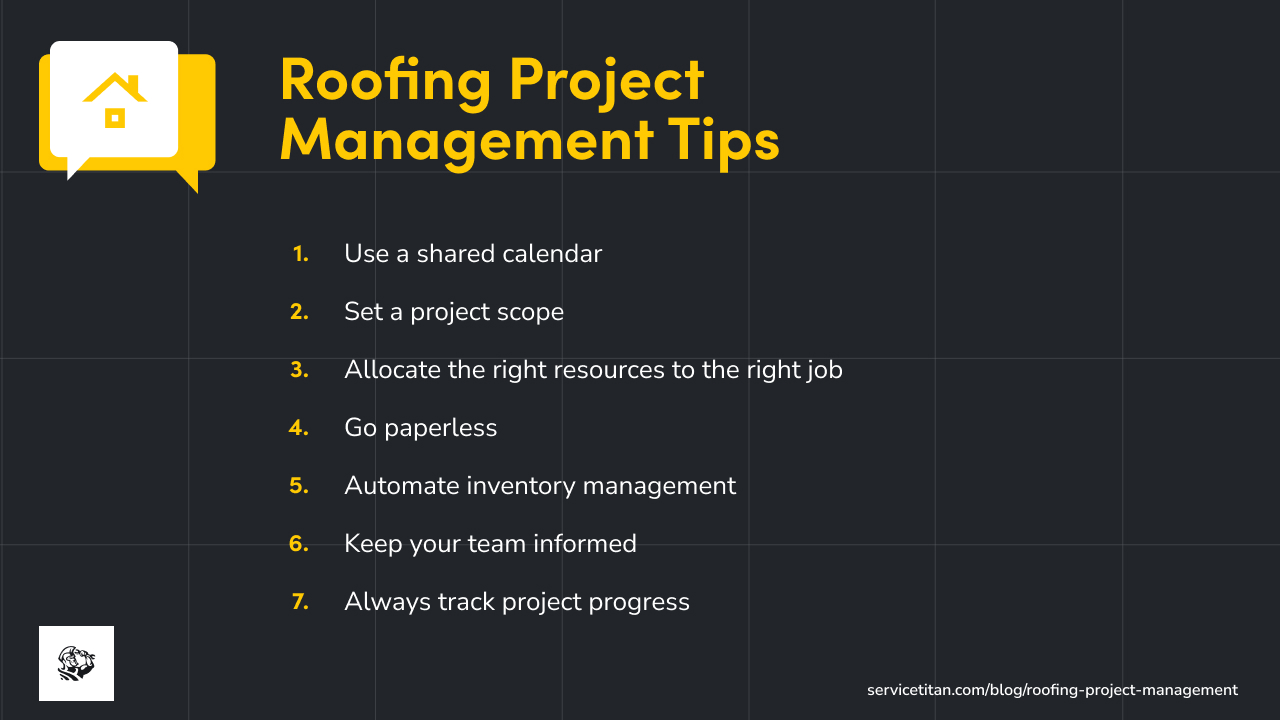 Roofing Project Management Tips

1. Use a shared calendar
2. Set a project scope
3. Allocate the right resources to the right job
4. Go paperless
5. Automate inventory management
6. Keep your team informed
7. Always track project progress

servicetitan.com/blog/roofing-project-management